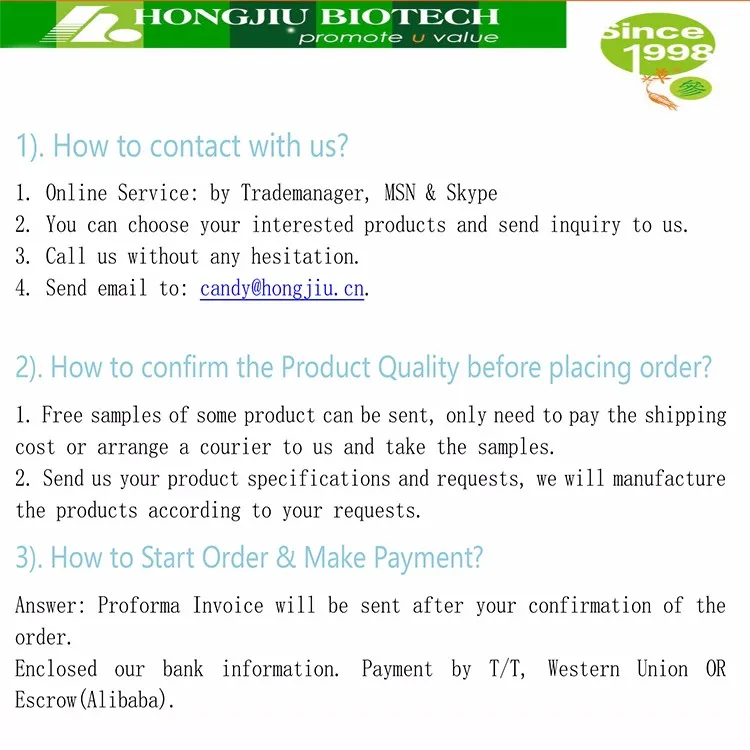 HONGJIU BIOTECH
promote u value

Since 1998
参

1). How to contact with us?

1. Online Service: by Trademanager, MSN & Skype
2. You can choose your interested products and send inquiry to us.
3. Call us without any hesitation.
4. Send email to: candy@hongjiu.cn.

2). How to confirm the Product Quality before placing order?

1. Free samples of some product can be sent, only need to pay the shipping cost or arrange a courier to us and take the samples.
2. Send us your product specifications and requests, we will manufacture the products according to your requests.

3). How to Start Order & Make Payment?

Answer: Proforma Invoice will be sent after your confirmation of the order.
Enclosed our bank information. Payment by T/T, Western Union OR Escrow(Alibaba).